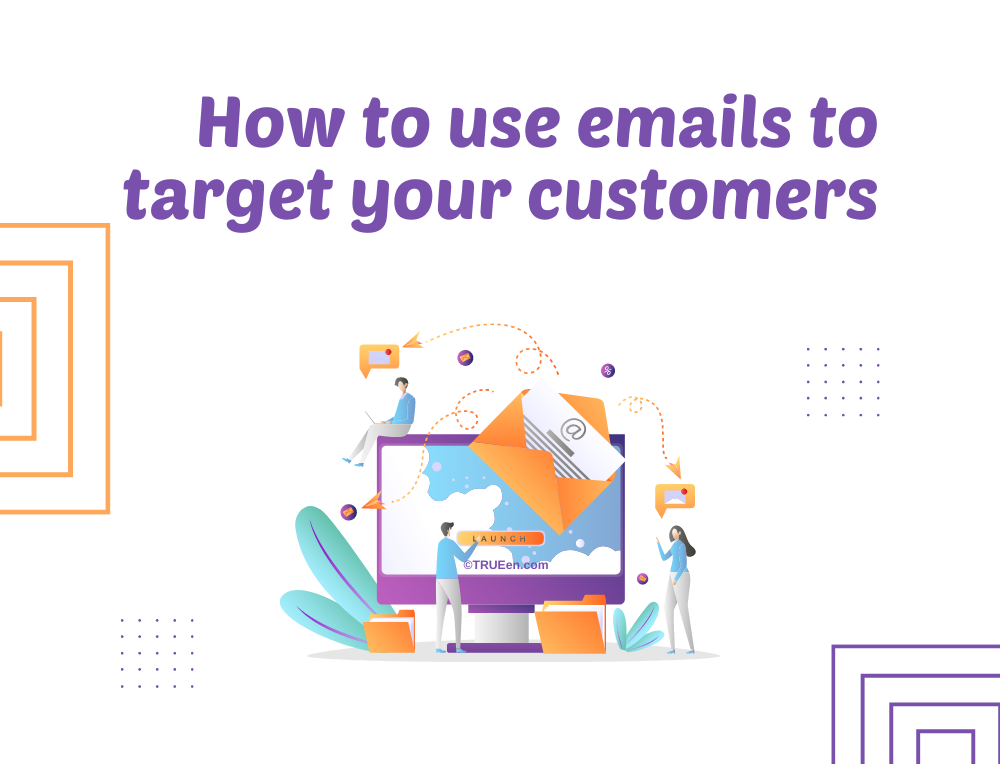 How to use emails to target your customers

@

LAUNCH

©TRUEen.com